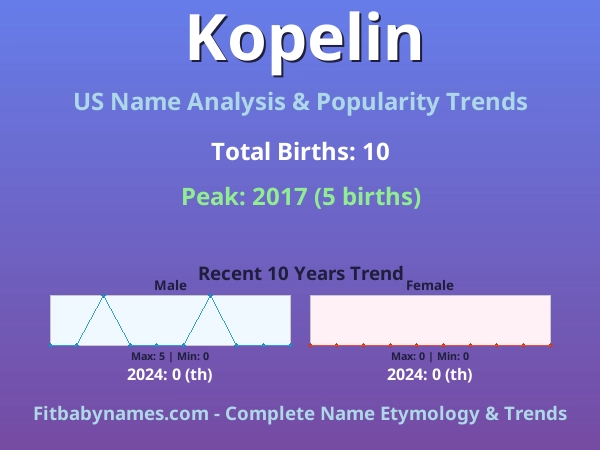 Kopelin

US Name Analysis & Popularity Trends

Total Births: 10

Peak: 2017 (5 births)

Recent 10 Years Trend

Male

Max: 5 | Min: 0

2024: 0 (th)

Female

Max: 0 | Min: 0

2024: 0 (th)

Fitbabynames.com - Complete Name Etymology & Trends